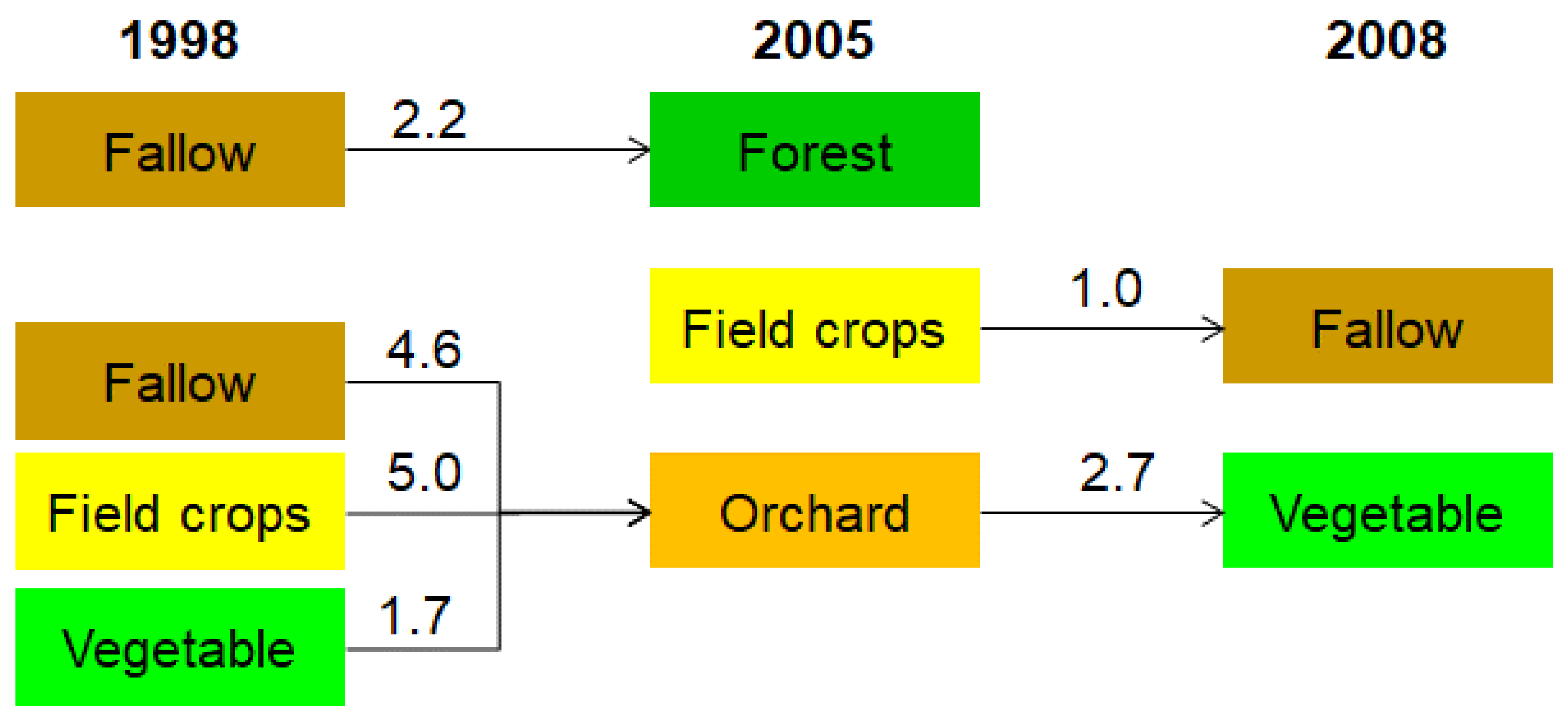 1998

2005

2008

Fallow

2.2

Forest

Field crops

1.0

Fallow

Fallow

4.6

Field crops

5.0

Orchard

2.7

Vegetable

Vegetable

1.7